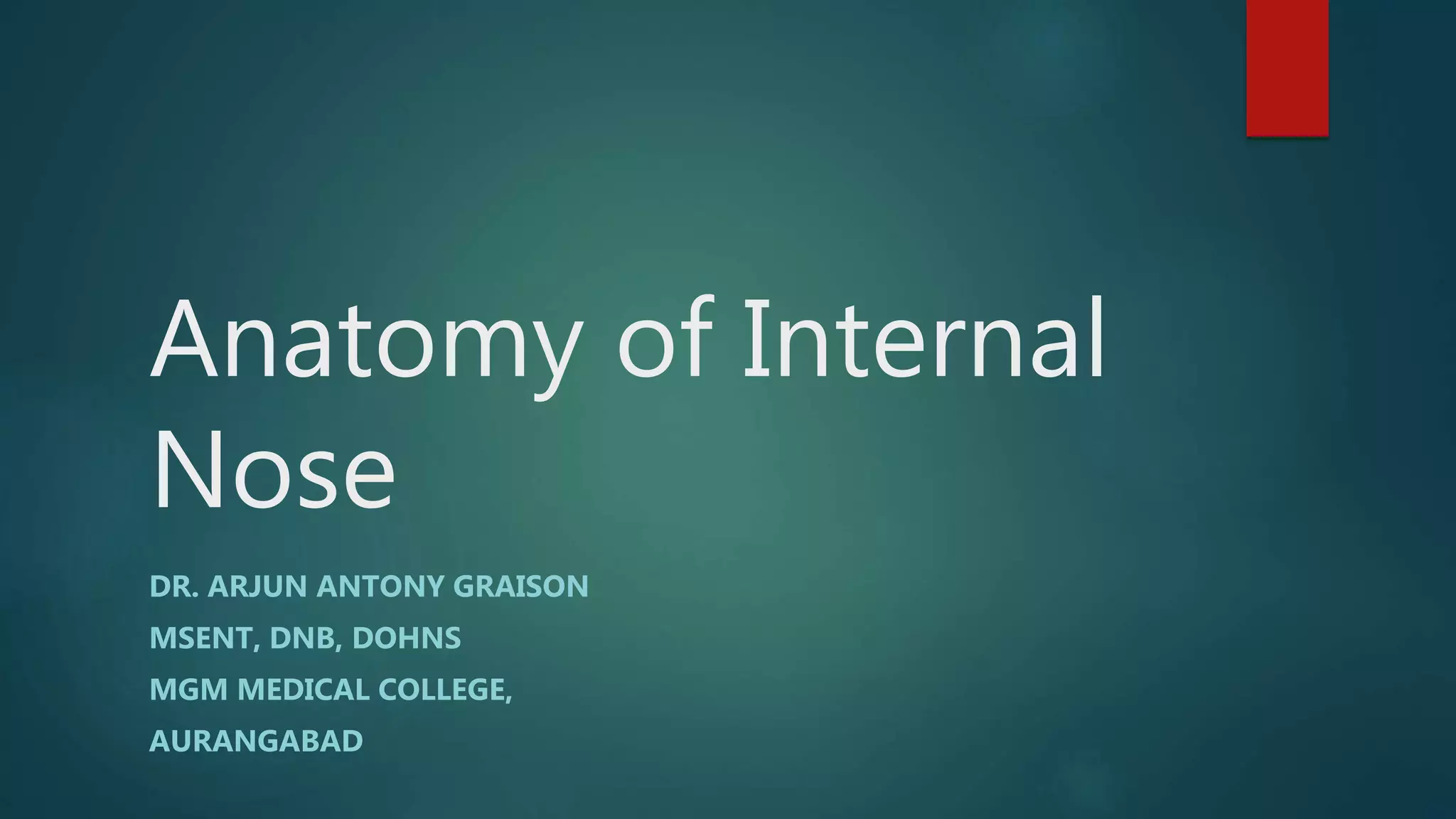 Anatomy of Internal Nose

DR. ARJUN ANTONY GRAISON

MSENT, DNB, DOHNS

MGM MEDICAL COLLEGE,

AURANGABAD